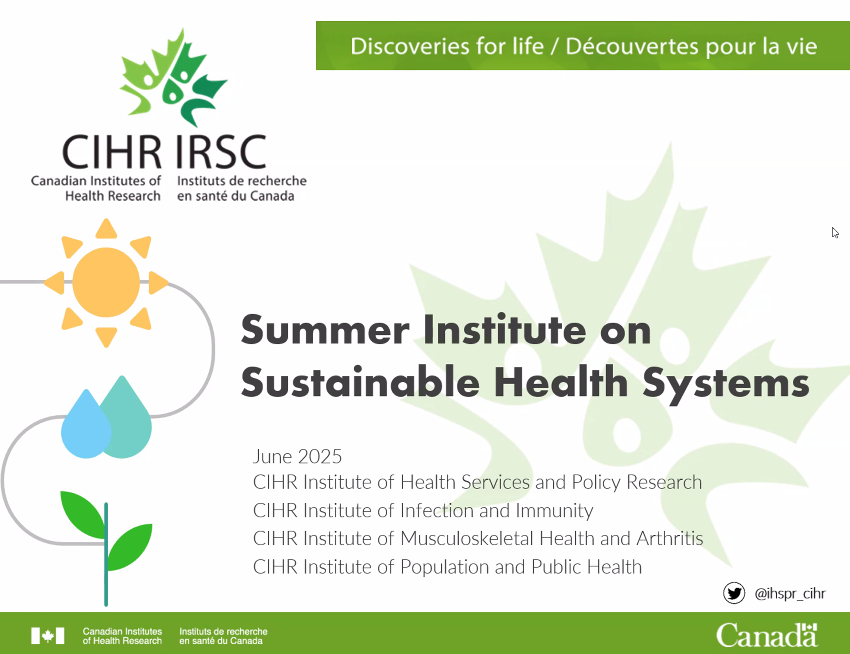 Discoveries for life / Découvertes pour la vie

CIHR IRSC
Canadian Institutes of Health Research
Instituts de recherche en santé du Canada

Summer Institute on Sustainable Health Systems

June 2025
CIHR Institute of Health Services and Policy Research
CIHR Institute of Infection and Immunity
CIHR Institute of Musculoskeletal Health and Arthritis
CIHR Institute of Population and Public Health

@ihspr_cihr

Canadian Institutes of Health Research
Instituts de recherche en santé du Canada

Canada